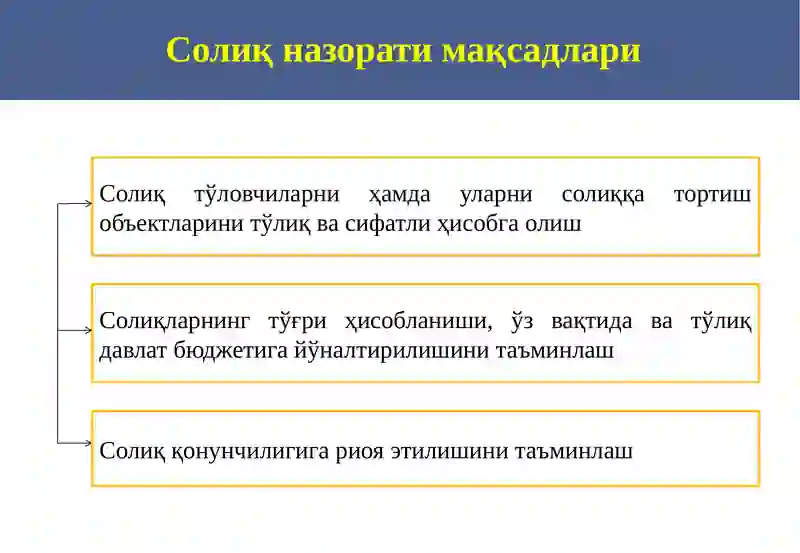 Солиқ назорати мақсадлари

Солиқ тўловчиларни ҳамда уларни солиққа тортиш объектларини тўлиқ ва сифатли ҳисобга олиш

Солиқларнинг тўғри ҳисобланиши, ўз вақтида ва тўлиқ давлат бюджетига йўналтирилишини таъминлаш

Солиқ қонунчилигига риоя этилишини таъминлаш